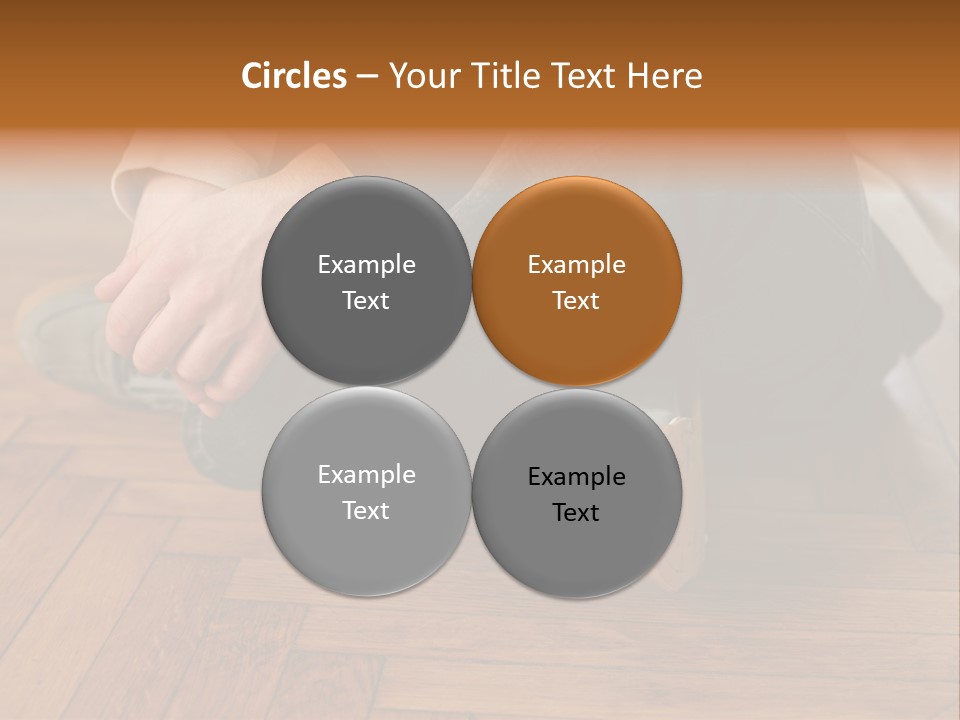 Circles – Your Title Text Here

Example Text

Example Text

Example Text

Example Text